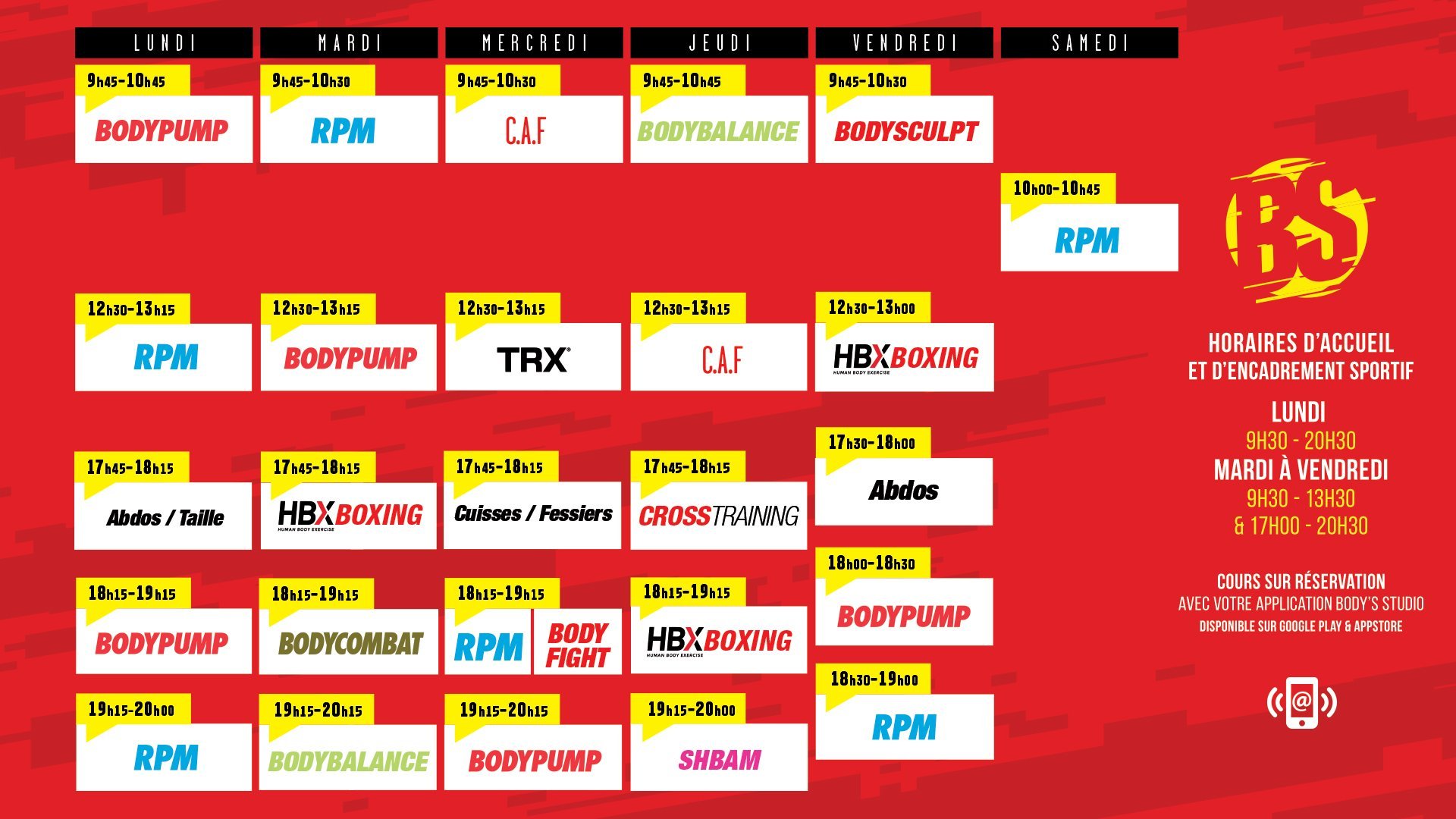 LUNDI

9h45-10h45
BODYPUMP

12h30-13h15
RPM

17h45-18h15
Abdos / Taille

18h15-19h15
BODYPUMP

19h15-20h00
RPM

MARDI

9h45-10h30
RPM

12h30-13h15
BODYPUMP

17h45-18h15
HBX BOXING
HUMAN BODY EXERCISE

18h15-19h15
BODYCOMBAT

19h15-20h15
BODYBALANCE

MERCREDI

9h45-10h30
C.A.F

12h30-13h15
TRX

17h45-18h15
Cuisses / Fessiers

18h15-19h15
RPM
BODY FIGHT

19h15-20h15
BODYPUMP

JEUDI

9h45-10h45
BODYBALANCE

12h30-13h15
C.A.F

17h45-18h15
CROSSTRAINING

18h15-19h15
HBX BOXING
HUMAN BODY EXERCISE

19h15-20h00
SHBAM

VENDREDI

9h45-10h30
BODYSCULPT

12h30-13h00
HBX BOXING
HUMAN BODY EXERCISE

17h30-18h00
Abdos

18h00-18h30
BODYPUMP

18h30-19h00
RPM

SAMEDI

10h00-10h45
RPM

BS

HORAIRES D'ACCUEIL ET D'ENCADREMENT SPORTIF

LUNDI
9H30 - 20H30
MARDI À VENDREDI
9H30 - 13H30
& 17H00 - 20H30

COURS SUR RÉSERVATION
AVEC VOTRE APPLICATION BODY'S STUDIO
DISPONIBLE SUR GOOGLE PLAY & APPSTORE

@